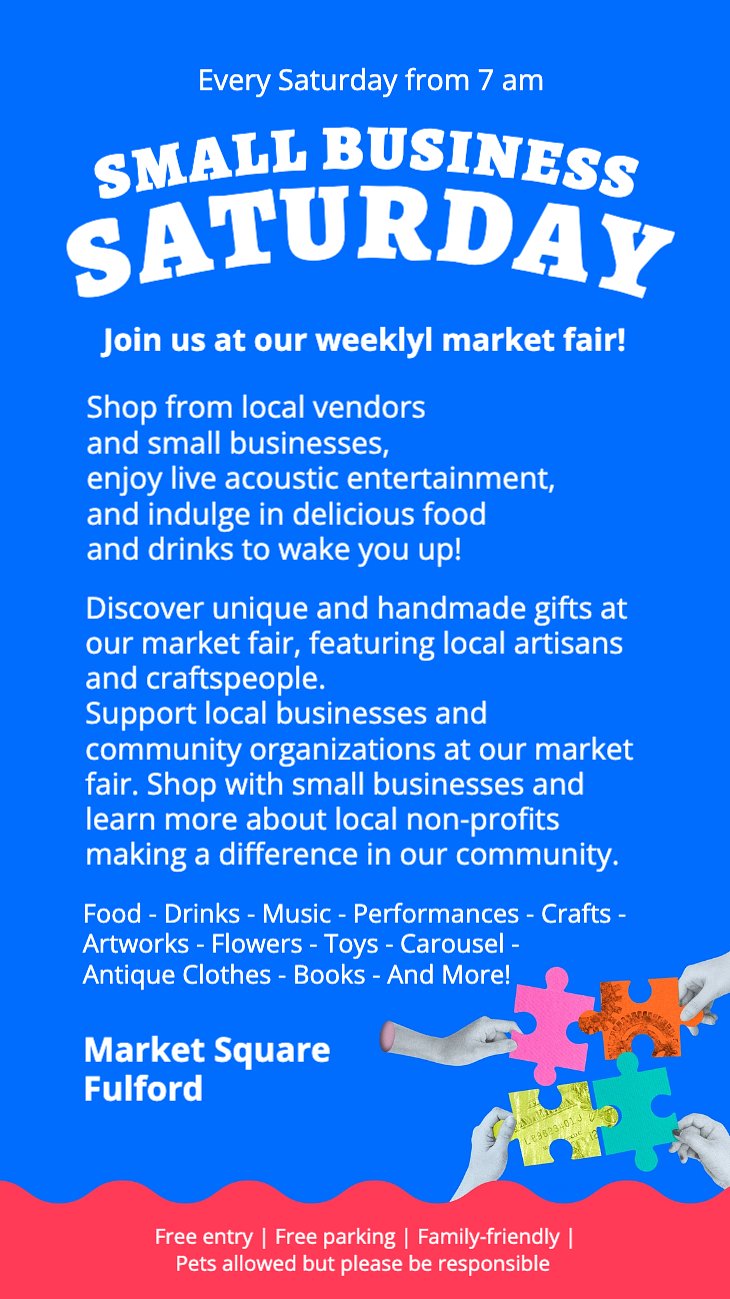 Every Saturday from 7 am

SMALL BUSINESS SATURDAY

Join us at our weeklyl market fair!

Shop from local vendors and small businesses, enjoy live acoustic entertainment, and indulge in delicious food and drinks to wake you up!

Discover unique and handmade gifts at our market fair, featuring local artisans and craftspeople.
Support local businesses and community organizations at our market fair. Shop with small businesses and learn more about local non-profits making a difference in our community.

Food - Drinks - Music - Performances - Crafts - Artworks - Flowers - Toys - Carousel - Antique Clothes - Books - And More!

Market Square
Fulford

Free entry | Free parking | Family-friendly | Pets allowed but please be responsible